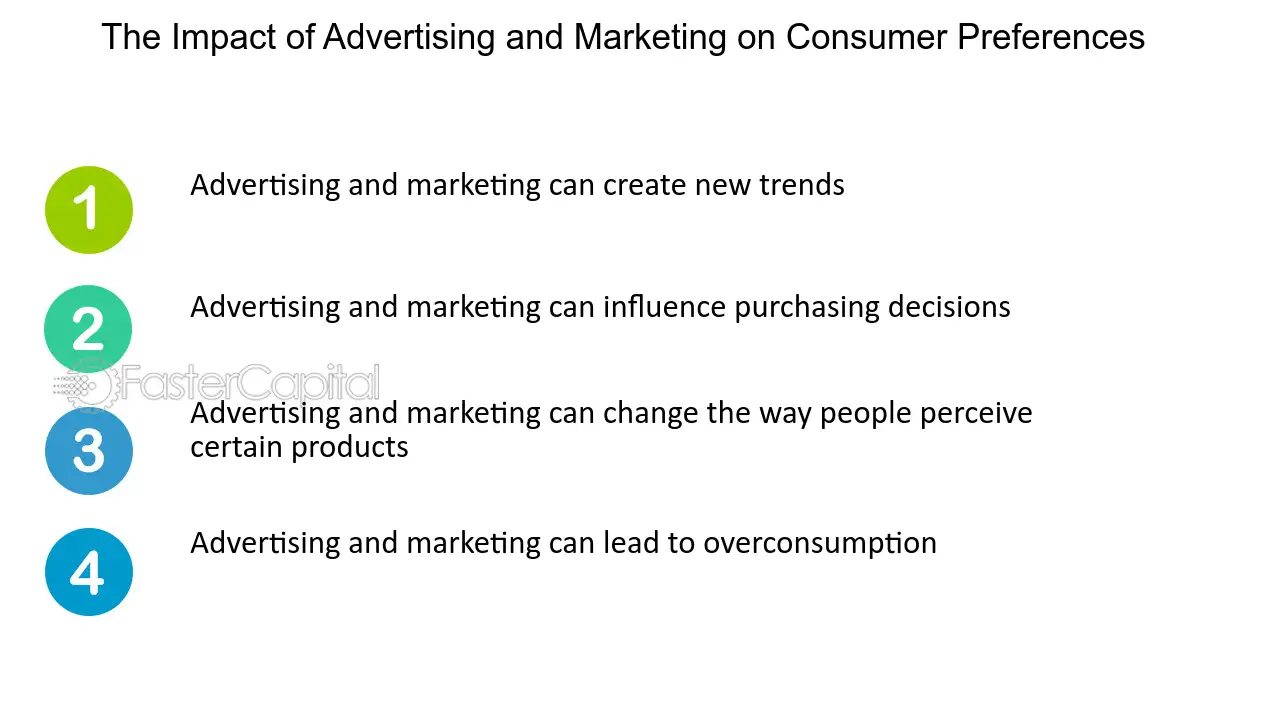 The Impact of Advertising and Marketing on Consumer Preferences

1
Advertising and marketing can create new trends

2
Advertising and marketing can influence purchasing decisions

3
Advertising and marketing can change the way people perceive certain products

4
Advertising and marketing can lead to overconsumption

FasterCapital